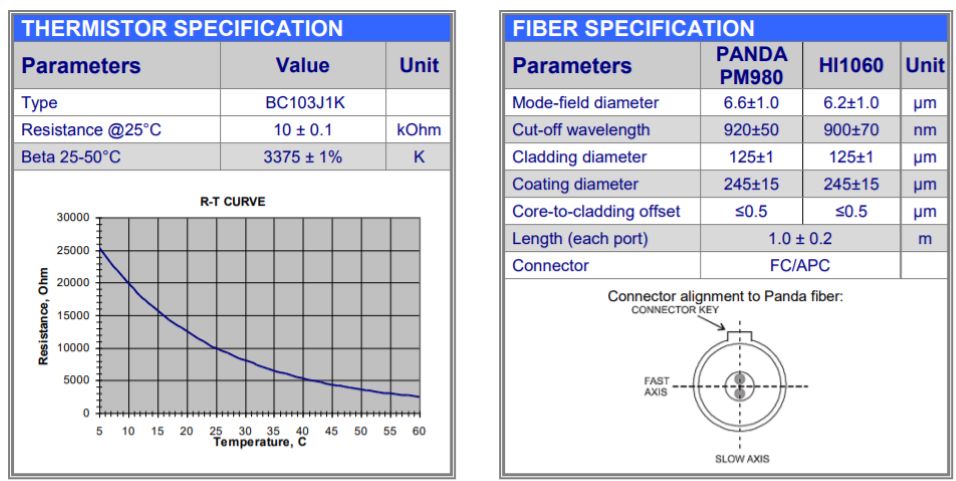 THERMISTOR SPECIFICATION

| Parameters | Value | Unit |
|---|---|---|
| Type | BC103J1K | |
| Resistance @25°C | 10 ± 0.1 | kOhm |
| Beta 25-50°C | 3375 ± 1% | K |

R-T CURVE

Resistance, Ohm

30000
25000
20000
15000
10000
5000
0

5 10 15 20 25 30 35 40 45 50 55 60

Temperature, C

FIBER SPECIFICATION

| Parameters | PANDA PM980 | HI1060 | Unit |
|---|---|---|---|
| Mode-field diameter | 6.6±1.0 | 6.2±1.0 | μm |
| Cut-off wavelength | 920±50 | 900±70 | nm |
| Cladding diameter | 125±1 | 125±1 | μm |
| Coating diameter | 245±15 | 245±15 | μm |
| Core-to-cladding offset | ≤0.5 | ≤0.5 | μm |
| Length (each port) | 1.0 ± 0.2 | | m |
| Connector | FC/APC | | |

Connector alignment to Panda fiber:

CONNECTOR KEY

FAST AXIS

SLOW AXIS